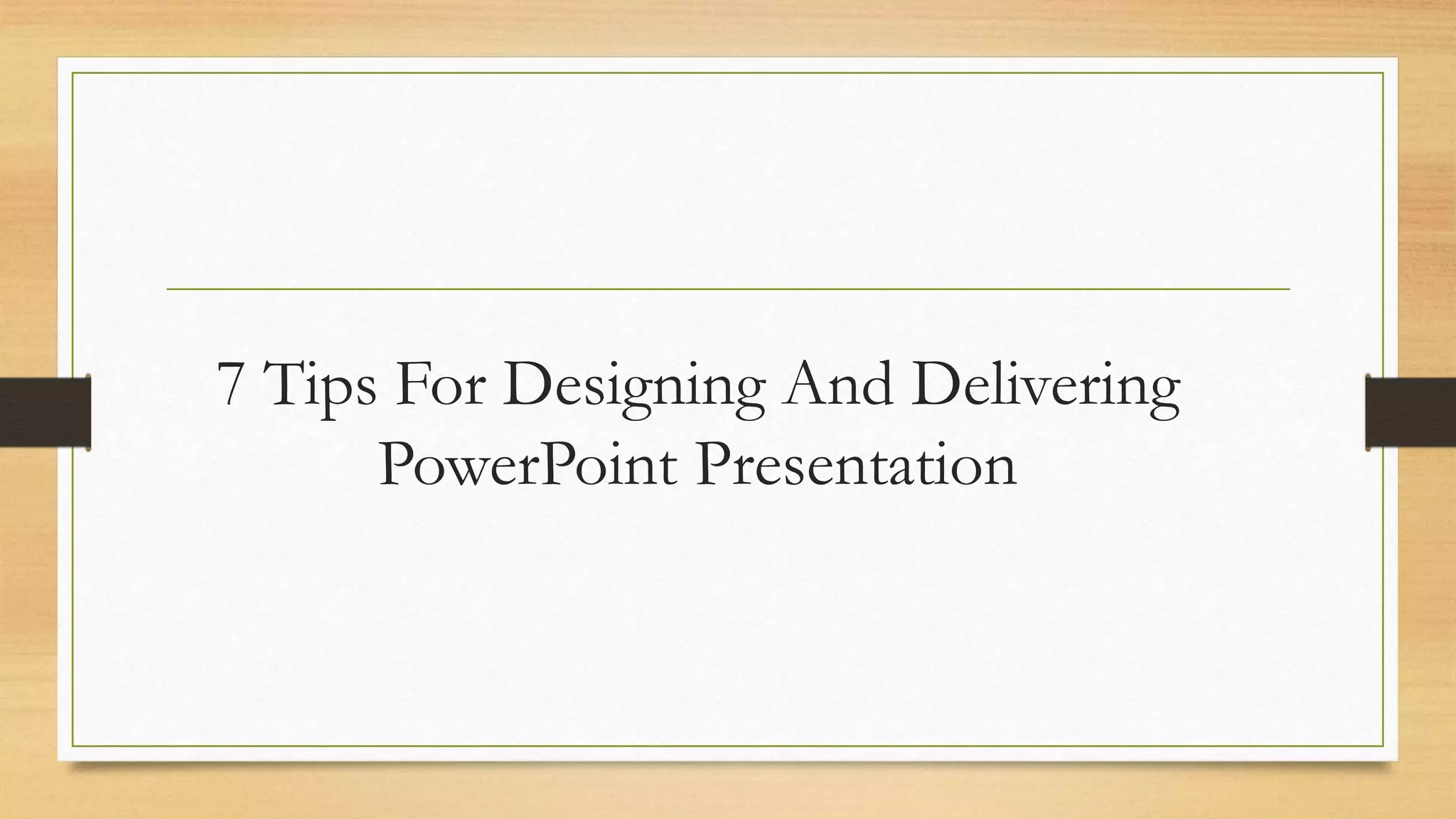 7 Tips For Designing And Delivering PowerPoint Presentation